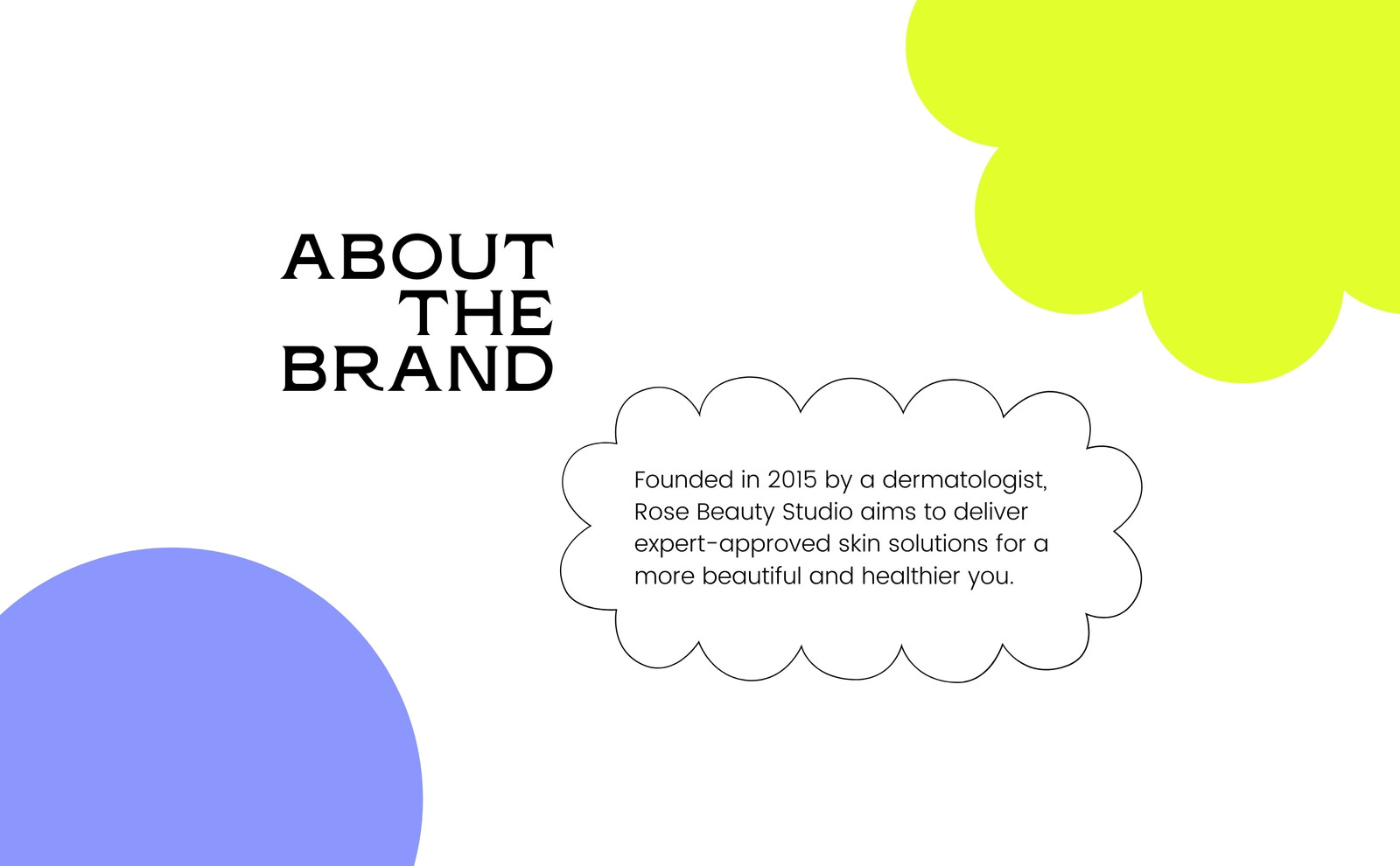 ABOUT
THE
BRAND

Founded in 2015 by a dermatologist, Rose Beauty Studio aims to deliver expert-approved skin solutions for a more beautiful and healthier you.